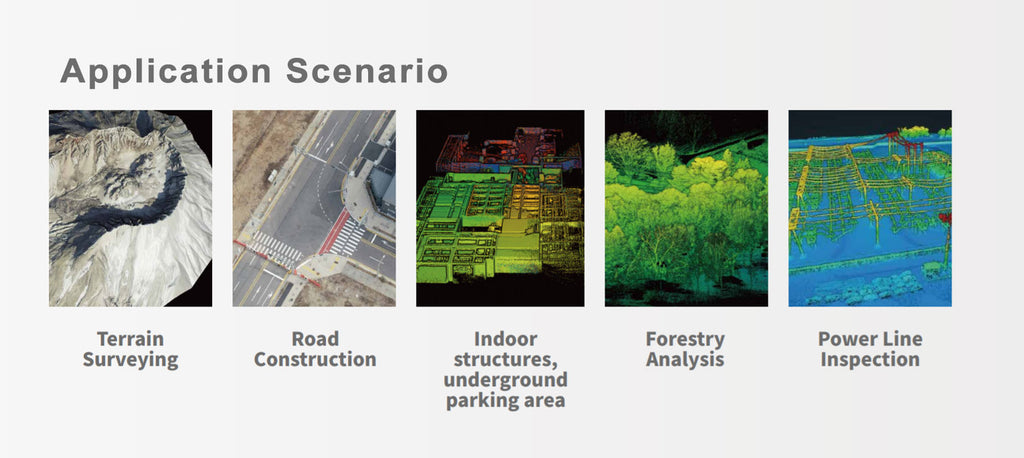 Application Scenario

Terrain Surveying

Road Construction

Indoor structures, underground parking area

Forestry Analysis

Power Line Inspection